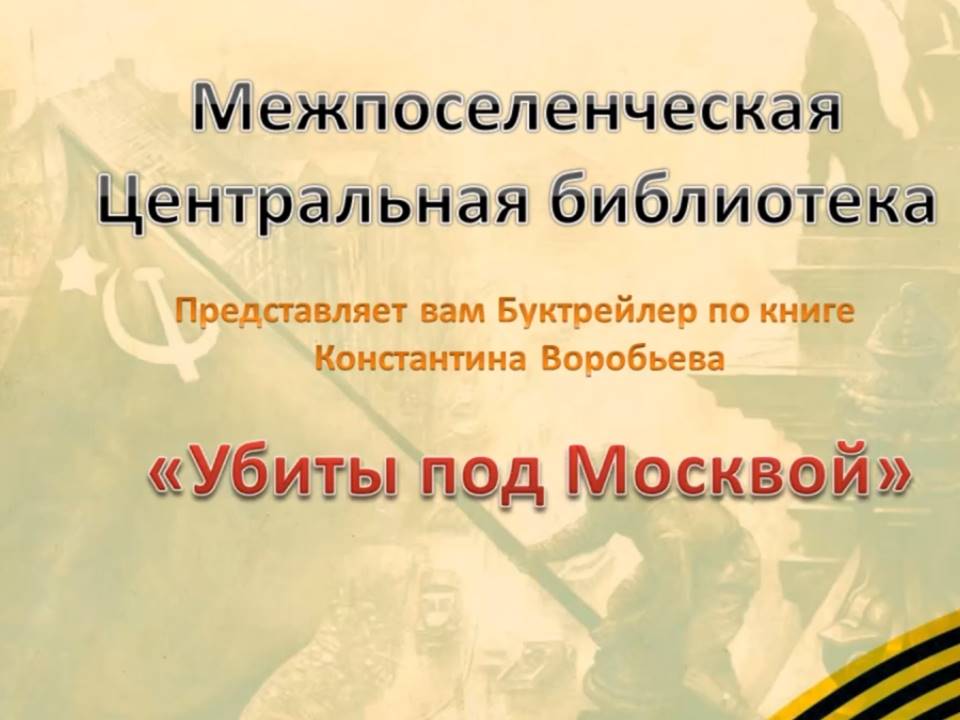 Межпоселенческая Центральная библиотека

Представляет вам Буктрейлер по книге Константина Воробьева

«Убиты под Москвой»